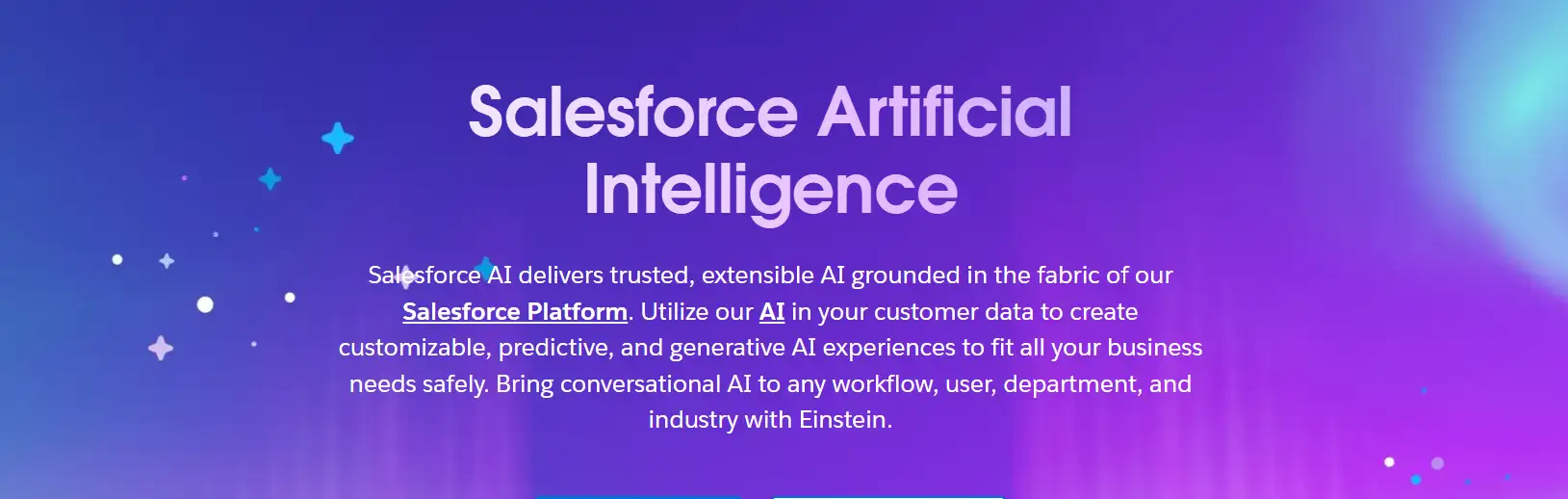 Salesforce Artificial Intelligence

Salesforce AI delivers trusted, extensible AI grounded in the fabric of our Salesforce Platform. Utilize our AI in your customer data to create customizable, predictive, and generative AI experiences to fit all your business needs safely. Bring conversational AI to any workflow, user, department, and industry with Einstein.